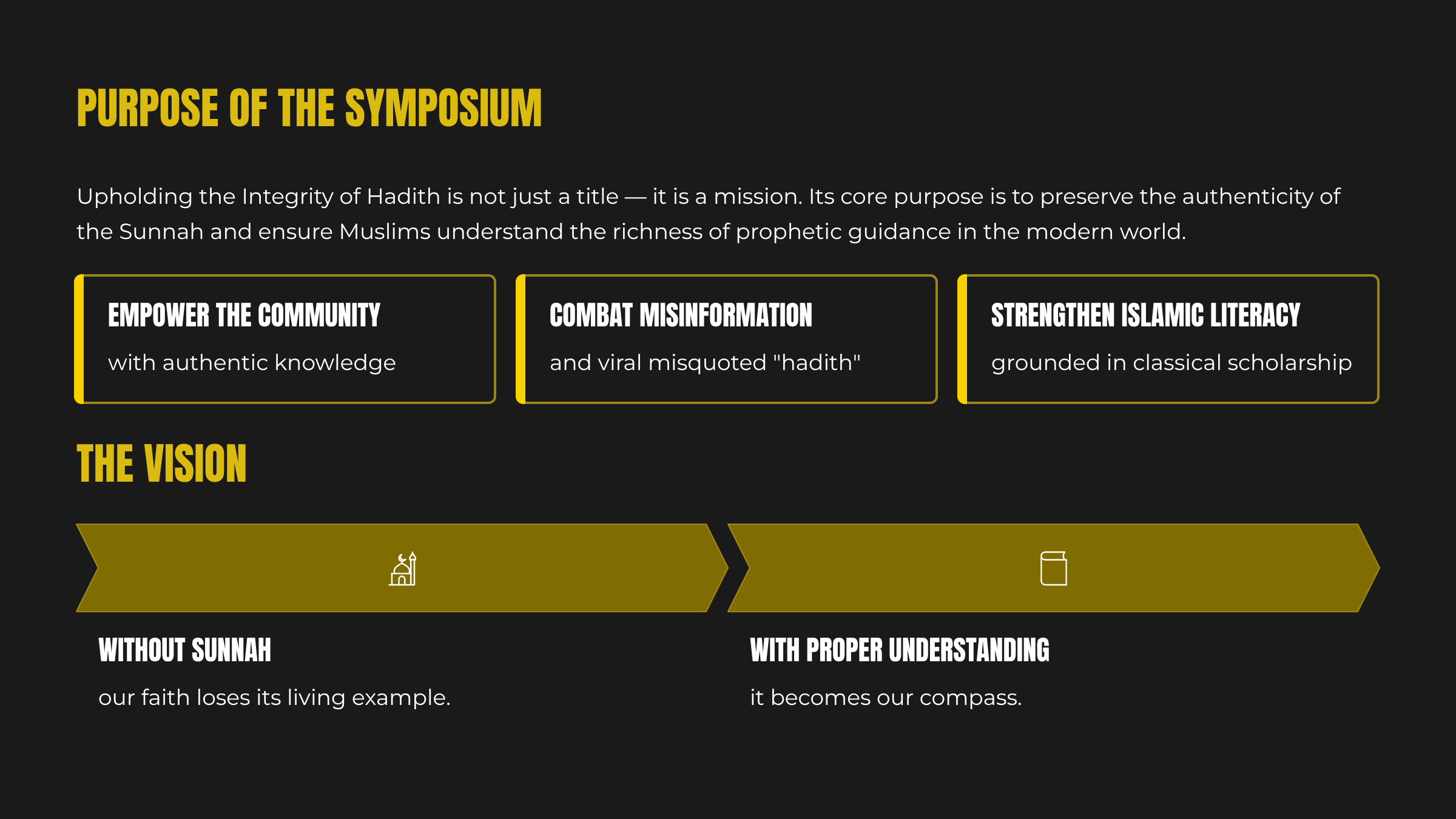 PURPOSE OF THE SYMPOSIUM

Upholding the Integrity of Hadith is not just a title — it is a mission. Its core purpose is to preserve the authenticity of the Sunnah and ensure Muslims understand the richness of prophetic guidance in the modern world.

EMPOWER THE COMMUNITY

with authentic knowledge

COMBAT MISINFORMATION

and viral misquoted "hadith"

STRENGTHEN ISLAMIC LITERACY

grounded in classical scholarship

THE VISION

WITHOUT SUNNAH

our faith loses its living example.

WITH PROPER UNDERSTANDING

it becomes our compass.